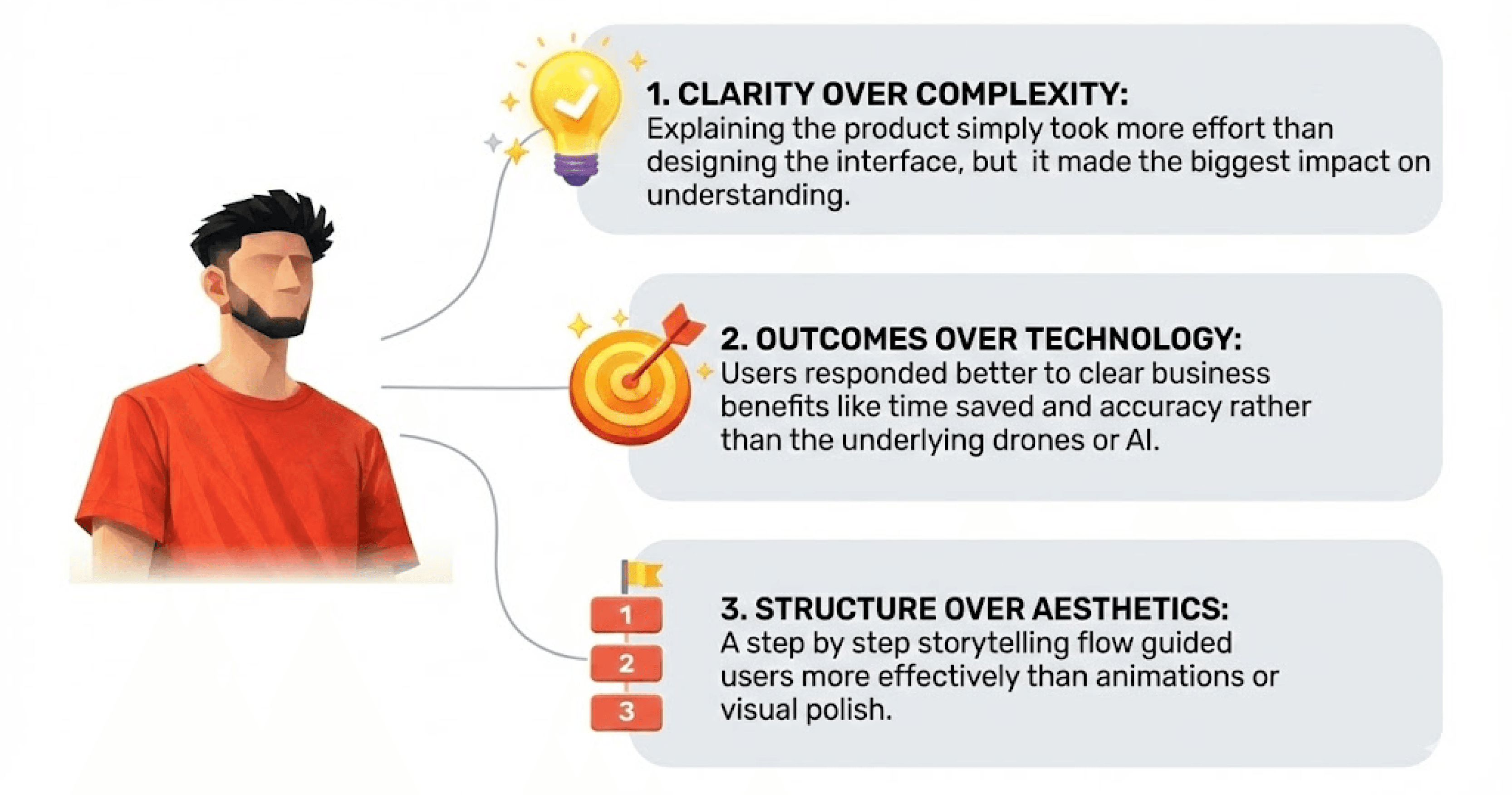 1. CLARITY OVER COMPLEXITY:
Explaining the product simply took more effort than designing the interface, but it made the biggest impact on understanding.

2. OUTCOMES OVER TECHNOLOGY:
Users responded better to clear business benefits like time saved and accuracy rather than the underlying drones or AI.

1
2
3

3. STRUCTURE OVER AESTHETICS:
A step by step storytelling flow guided users more effectively than animations or visual polish.